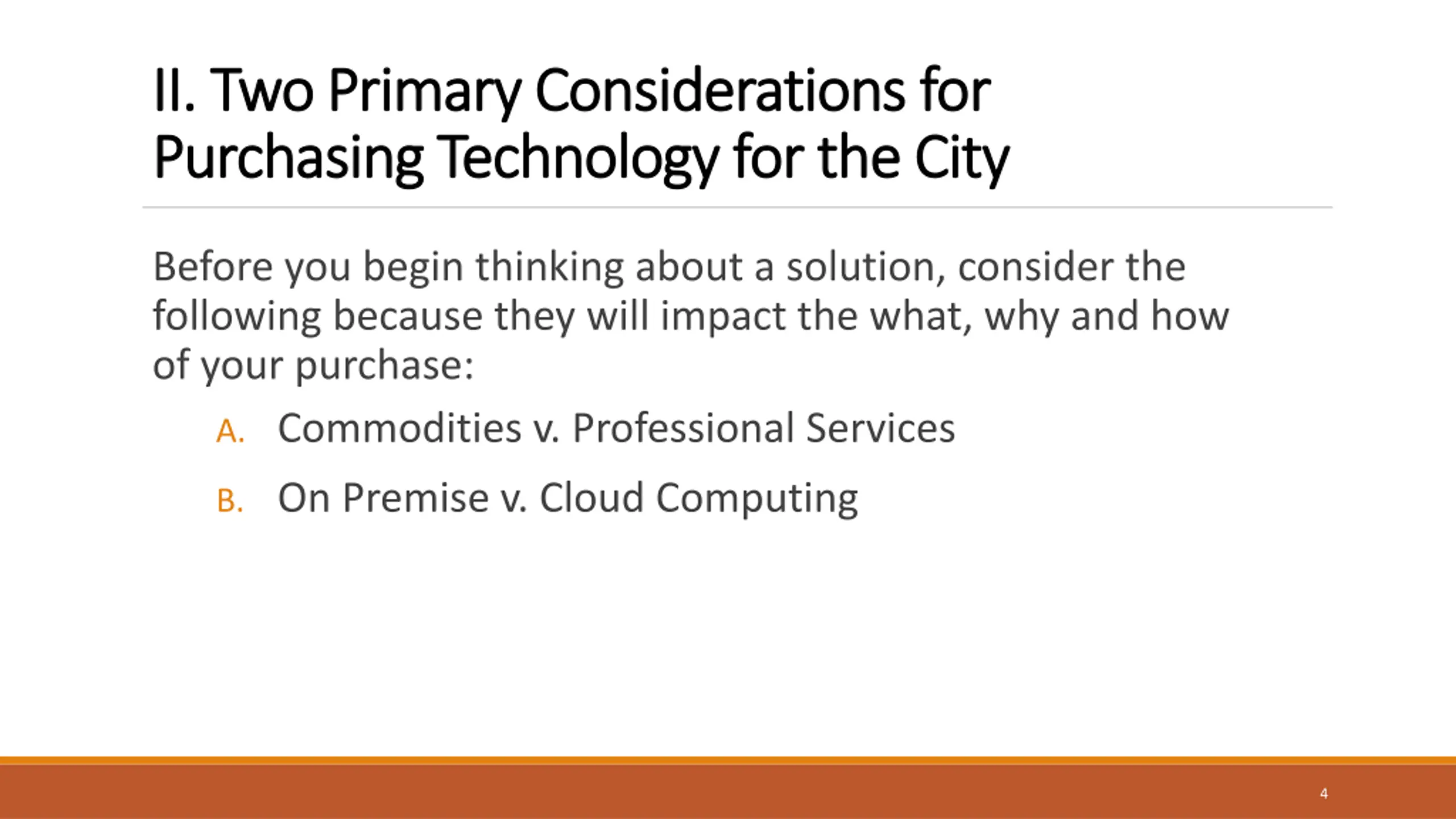 II. Two Primary Considerations for Purchasing Technology for the City

Before you begin thinking about a solution, consider the following because they will impact the what, why and how of your purchase:

A. Commodities v. Professional Services

B. On Premise v. Cloud Computing

4